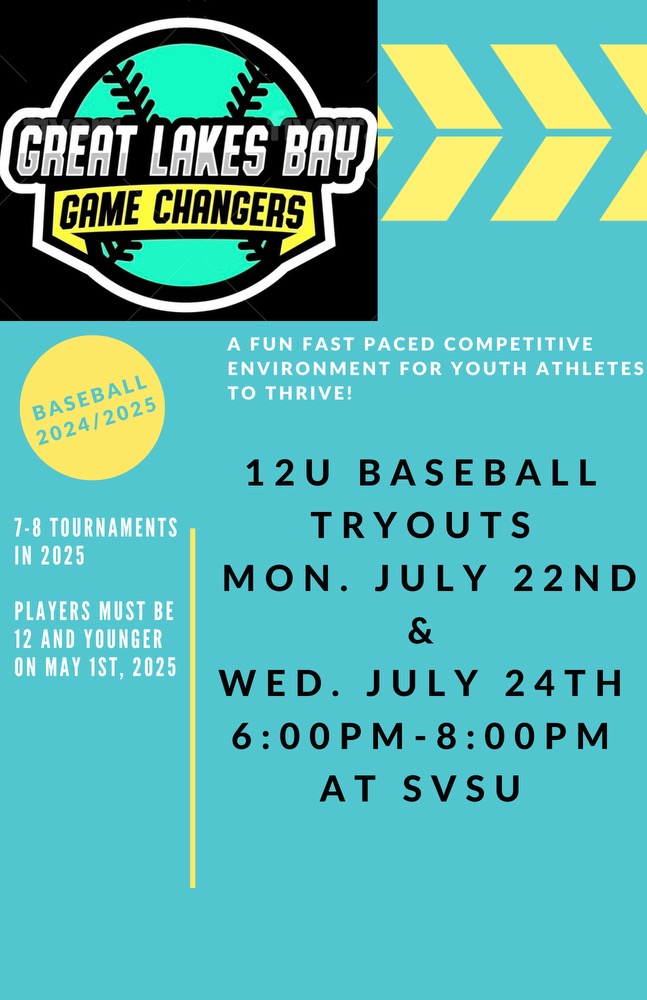 GREAT LAKES BAY
GAME CHANGERS

A FUN FAST PACED COMPETITIVE ENVIRONMENT FOR YOUTH ATHLETES TO THRIVE!

BASEBALL 2024/2025

7-8 TOURNAMENTS IN 2025

PLAYERS MUST BE 12 AND YOUNGER ON MAY 1ST, 2025

12U BASEBALL TRYOUTS
MON. JULY 22ND
&
WED. JULY 24TH
6:00PM-8:00PM
AT SVSU